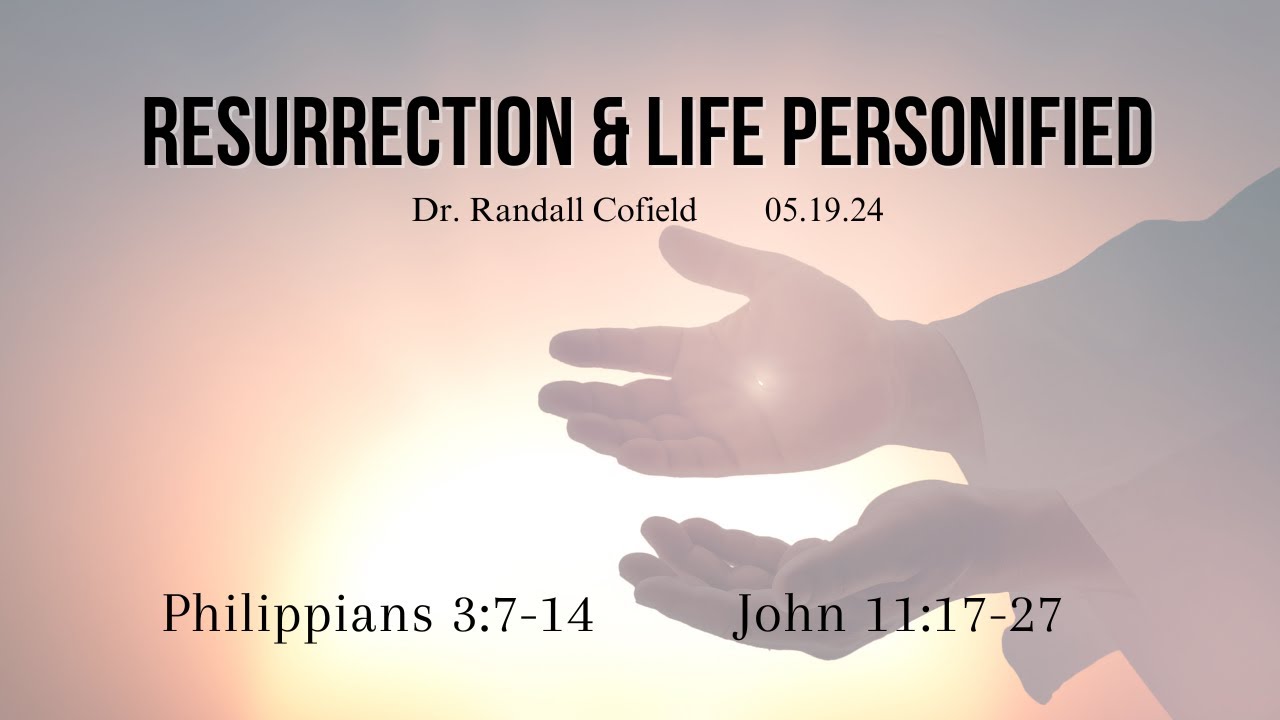 RESURRECTION & LIFE PERSONIFIED

Dr. Randall Cofield 05.19.24

Philippians 3:7-14 John 11:17-27